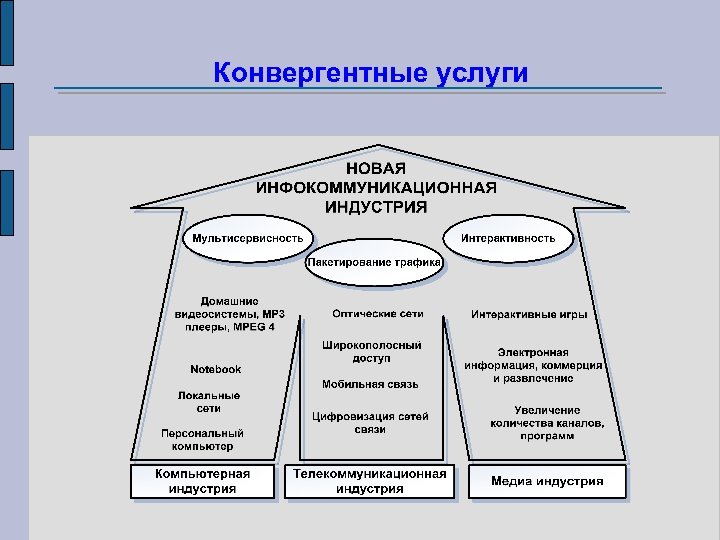 Конвергентные услуги

НОВАЯ ИНФОКОММУНИКАЦИОННАЯ ИНДУСТРИЯ

Мультисервисность

Пакетирование трафика

Интерактивность

Домашние видеосистемы, MP3 плееры, MPEG 4

Notebook

Локальные сети

Персональный компьютер

Оптические сети

Широкополосный доступ

Мобильная связь

Цифровизация сетей связи

Интерактивные игры

Электронная информация, коммерция и развлечение

Увеличение количества каналов, программ

Компьютерная индустрия

Телекоммуникационная индустрия

Медиа индустрия